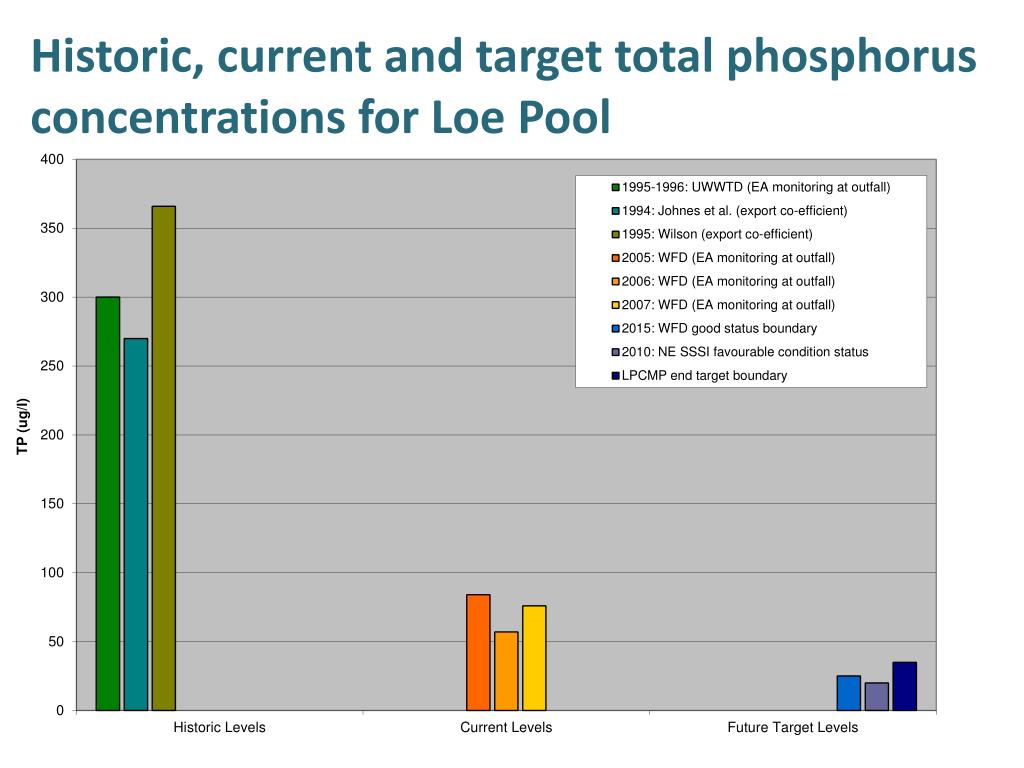 Historic, current and target total phosphorus concentrations for Loe Pool

400
350
300
250
200
150
100
50
0

TP (ug/l)

1995-1996: UWWTD (EA monitoring at outfall)
1994: Johnes et al. (export co-efficient)
1995: Wilson (export co-efficient)
2005: WFD (EA monitoring at outfall)
2006: WFD (EA monitoring at outfall)
2007: WFD (EA monitoring at outfall)
2015: WFD good status boundary
2010: NE SSSI favourable condition status
LPCMP end target boundary

Historic Levels
Current Levels
Future Target Levels